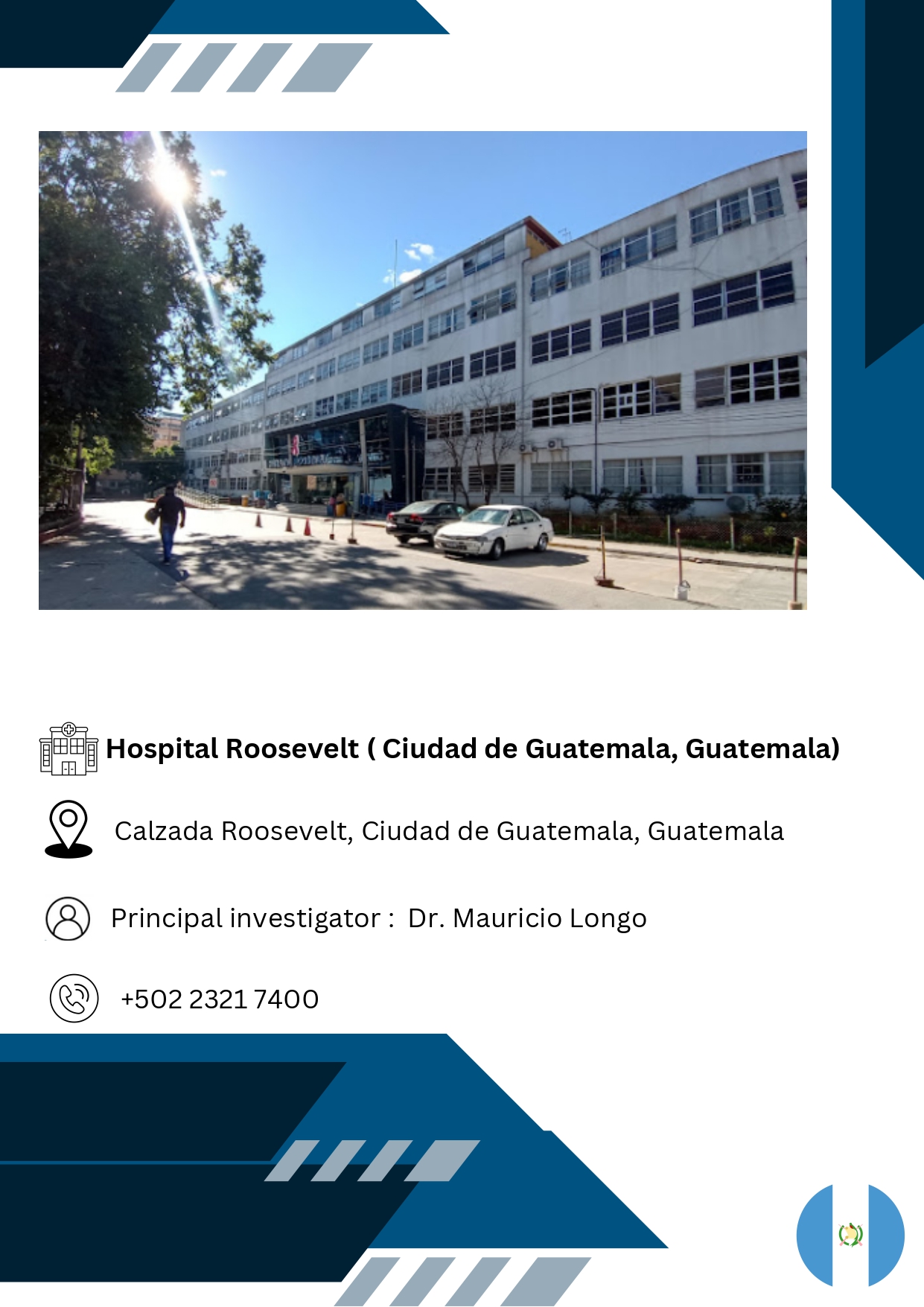 Hospital Roosevelt ( Ciudad de Guatemala, Guatemala)

Calzada Roosevelt, Ciudad de Guatemala, Guatemala

Principal investigator : Dr. Mauricio Longo

+502 2321 7400